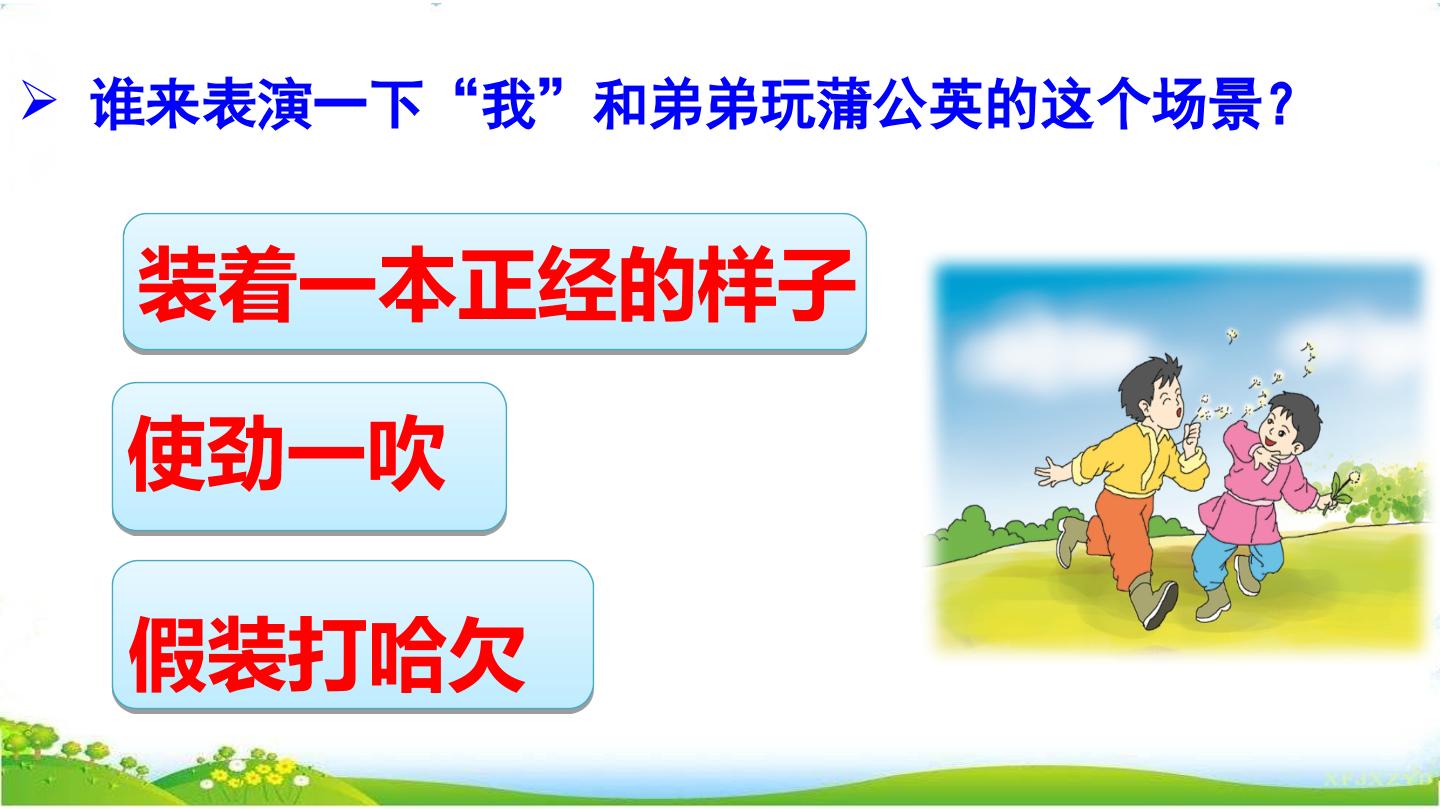 ➢ 谁来表演一下“我”和弟弟玩蒲公英的这个场景？

装着一本正经的样子

使劲一吹

假装打哈欠